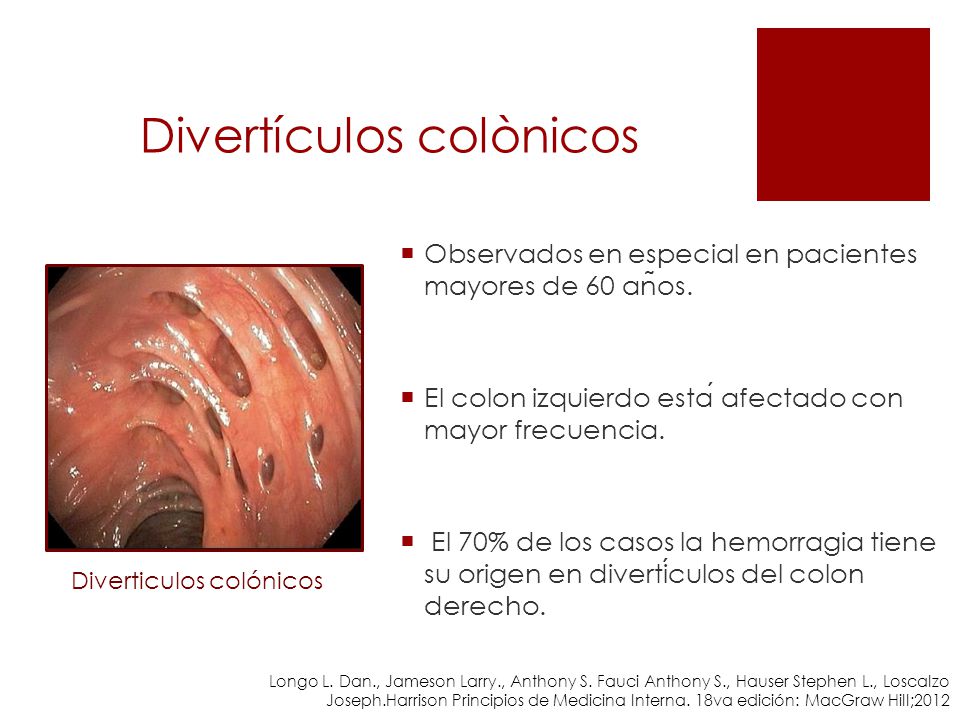 Divertículos colònicos

Diverticulos colónicos

▪ Observados en especial en pacientes mayores de 60 años.

▪ El colon izquierdo está afectado con mayor frecuencia.

▪ El 70% de los casos la hemorragia tiene su origen en divertículos del colon derecho.

Longo L. Dan., Jameson Larry., Anthony S. Fauci Anthony S., Hauser Stephen L., Loscalzo Joseph.Harrison Principios de Medicina Interna. 18va edición: MacGraw Hill;2012